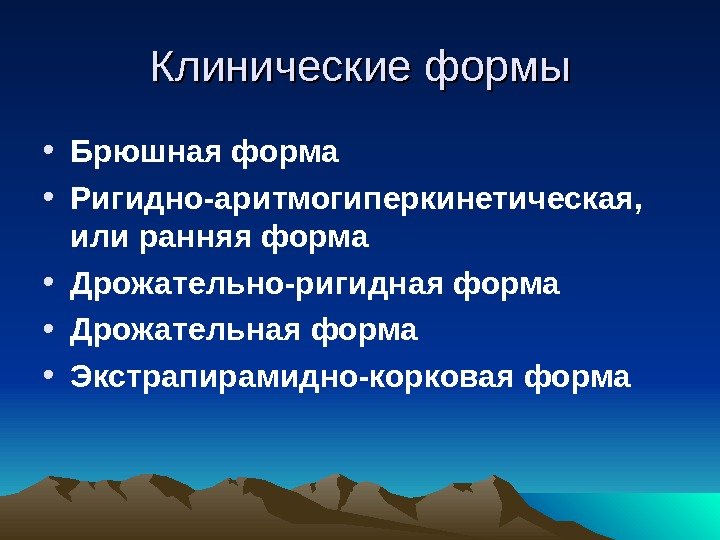 Клинические формы

• Брюшная форма
• Ригидно-аритмогиперкинетическая, или ранняя форма
• Дрожательно-ригидная форма
• Дрожательная форма
• Экстрапирамидно-корковая форма